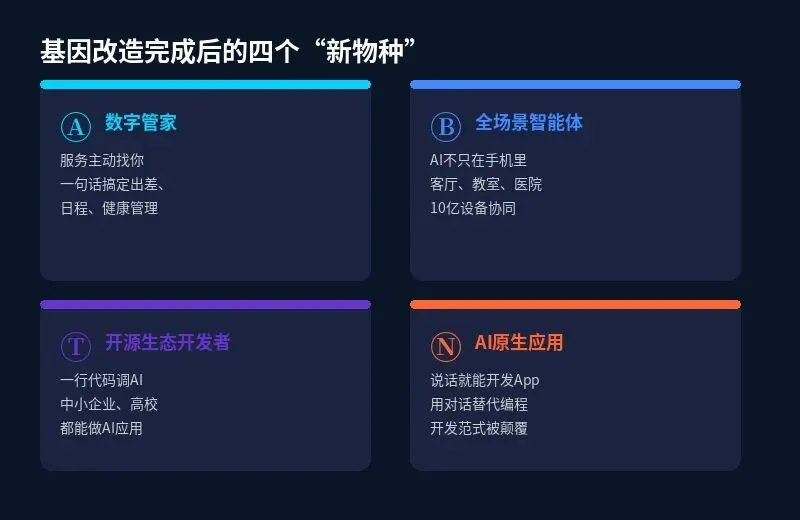 基因改造完成后的四个“新物种”

A 数字管家
服务主动找你
一句话搞定出差、
日程、健康管理

B 全场景智能体
AI不只在手机里
客厅、教室、医院
10亿设备协同

T 开源生态开发者
一行代码调AI
中小企业、高校
都能做AI应用

N AI原生应用
说话就能开发App
用对话替代编程
开发范式被颠覆